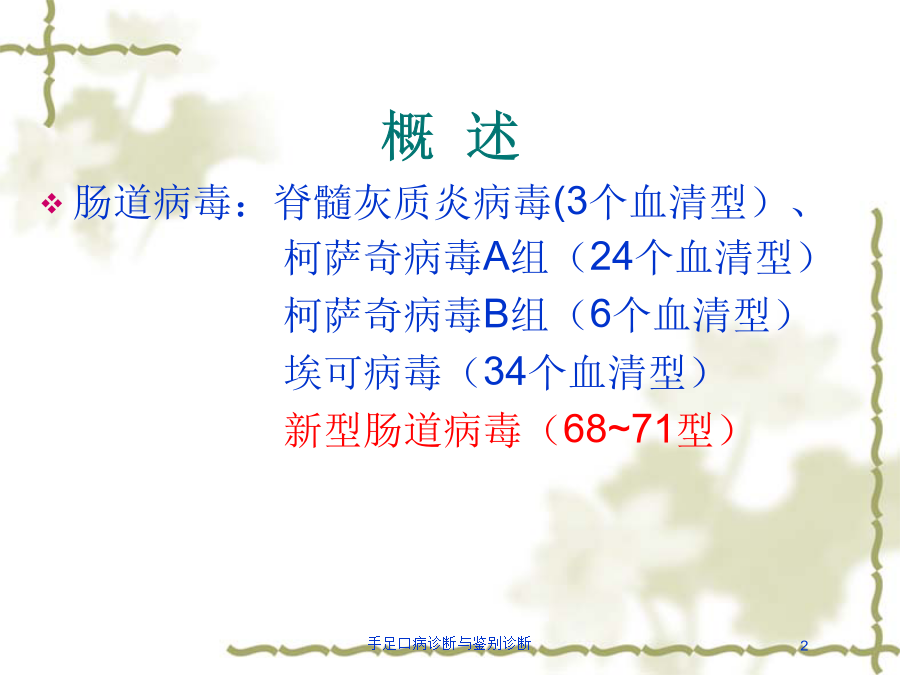 概 述

❖ 肠道病毒：脊髓灰质炎病毒(3个血清型）、
柯萨奇病毒A组（24个血清型）
柯萨奇病毒B组（6个血清型）
埃可病毒（34个血清型）
新型肠道病毒（68~71型）

手足口病诊断与鉴别诊断

2